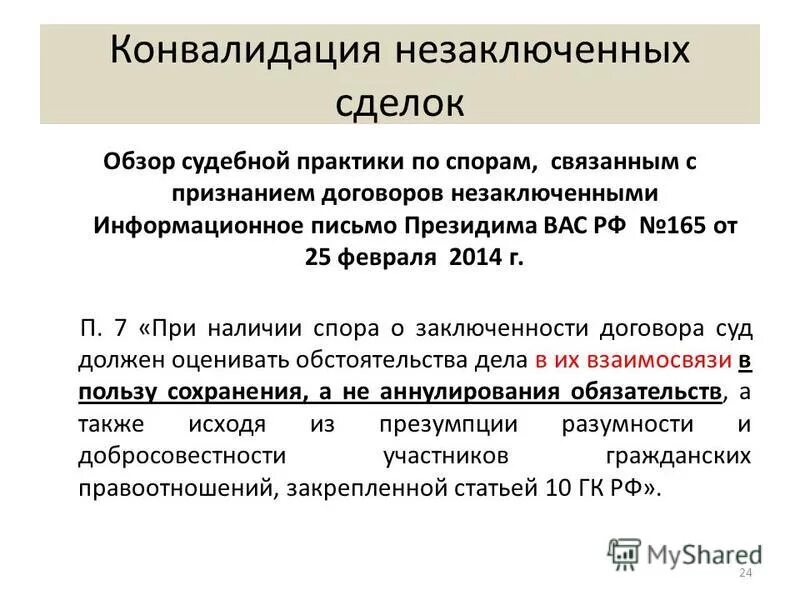 Конвалидация незаключенных сделок

Обзор судебной практики по спорам, связанным с признанием договоров незаключенными
Информационное письмо Президима ВАС РФ №165 от 25 февраля 2014 г.

П. 7 «При наличии спора о заключенности договора суд должен оценивать обстоятельства дела в их взаимосвязи в пользу сохранения, а не аннулирования обязательств, а также исходя из презумпции разумности и добросовестности участников гражданских правоотношений, закрепленной статьей 10 ГК РФ».

MyShared

24